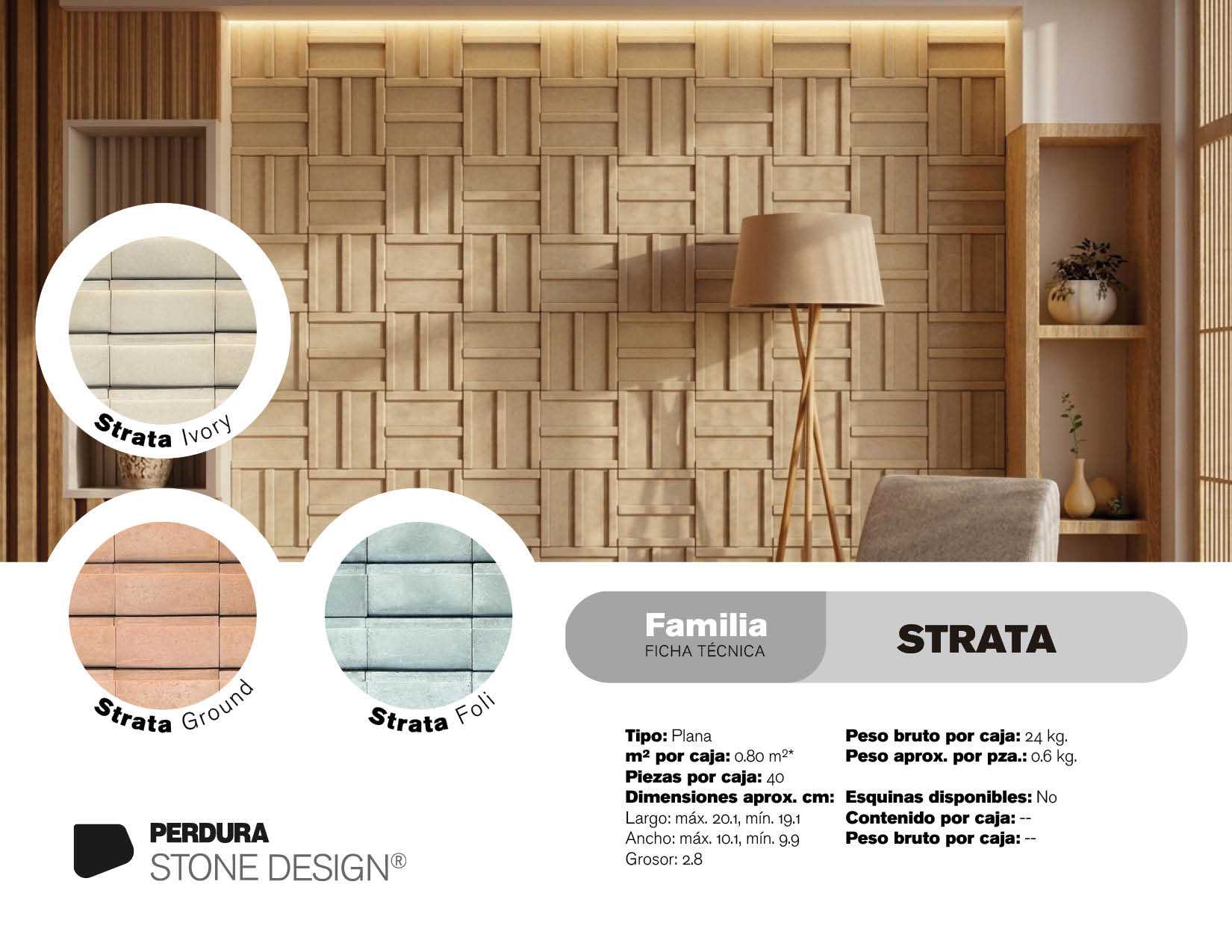 Strata Ivory

Strata Ground

Strata Foli

Familia
FICHA TÉCNICA

STRATA

Tipo: Plana
m² por caja: 0.80 m²*
Piezas por caja: 40
Dimensiones aprox. cm:
Largo: máx. 20.1, mín. 19.1
Ancho: máx. 10.1, mín. 9.9
Grosor: 2.8

Peso bruto por caja: 24 kg.
Peso aprox. por pza.: 0.6 kg.
Esquinas disponibles: No
Contenido por caja: --
Peso bruto por caja: --

PERDURA
STONE DESIGN®